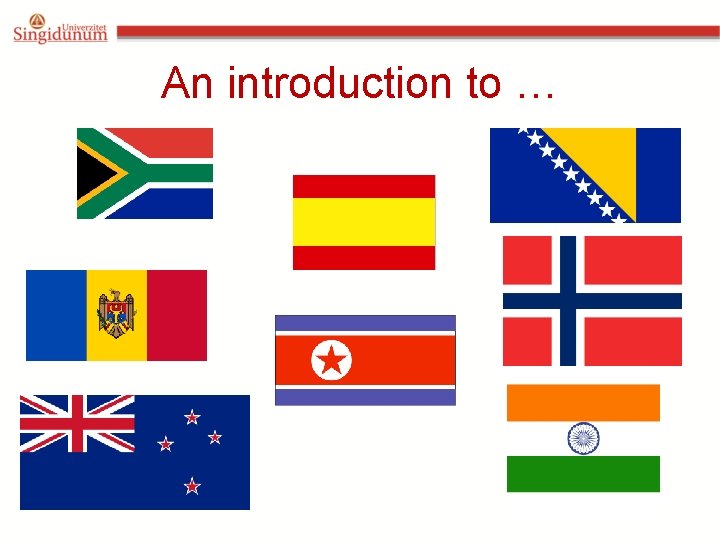 Univerzitet Singidunum

An introduction to …